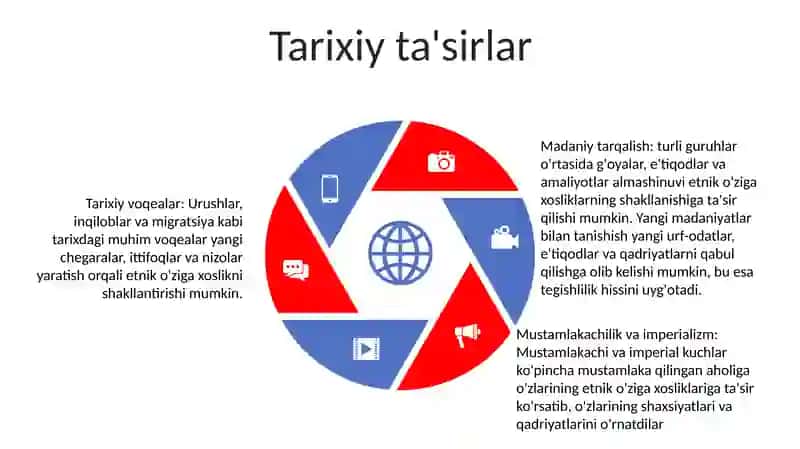 Tarixiy ta'sirlar

Tarixiy voqealar: Urushlar, inqiloblar va migratsiya kabi tarixdagi muhim voqealar yangi chegaralar, ittifoqlar va nizolar yaratish orqali etnik o'ziga xoslikni shakllantirishi mumkin.

Madaniy tarqalish: turli guruhlar o'rtasida g'oyalar, e'tiqodlar va amaliyotlar almashinuvi etnik o'ziga xosliklarning shakllanishiga ta'sir qilishi mumkin. Yangi madaniyatlar bilan tanishish yangi urf-odatlar, e'tiqodlar va qadriyatlarni qabul qilishga olib kelishi mumkin, bu esa tegishlilik hissini uyg'otadi.

Mustamlakachilik va imperializm: Mustamlakachi va imperial kuchlar ko'pincha mustamlaka qilingan aholiga o'zlarining etnik o'ziga xosliklariga ta'sir ko'rsatib, o'zlarining shaxsiyatlari va qadriyatlarini o'rnatdilar